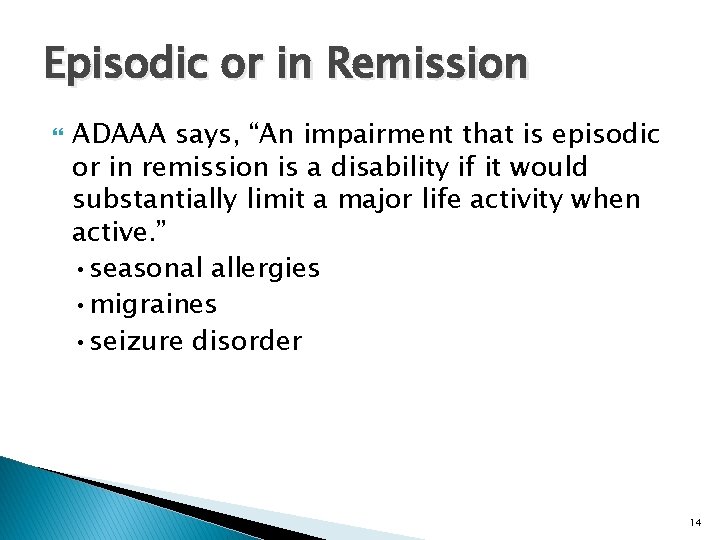 Episodic or in Remission

ADAAA says, “An impairment that is episodic or in remission is a disability if it would substantially limit a major life activity when active.”

• seasonal allergies
• migraines
• seizure disorder

14